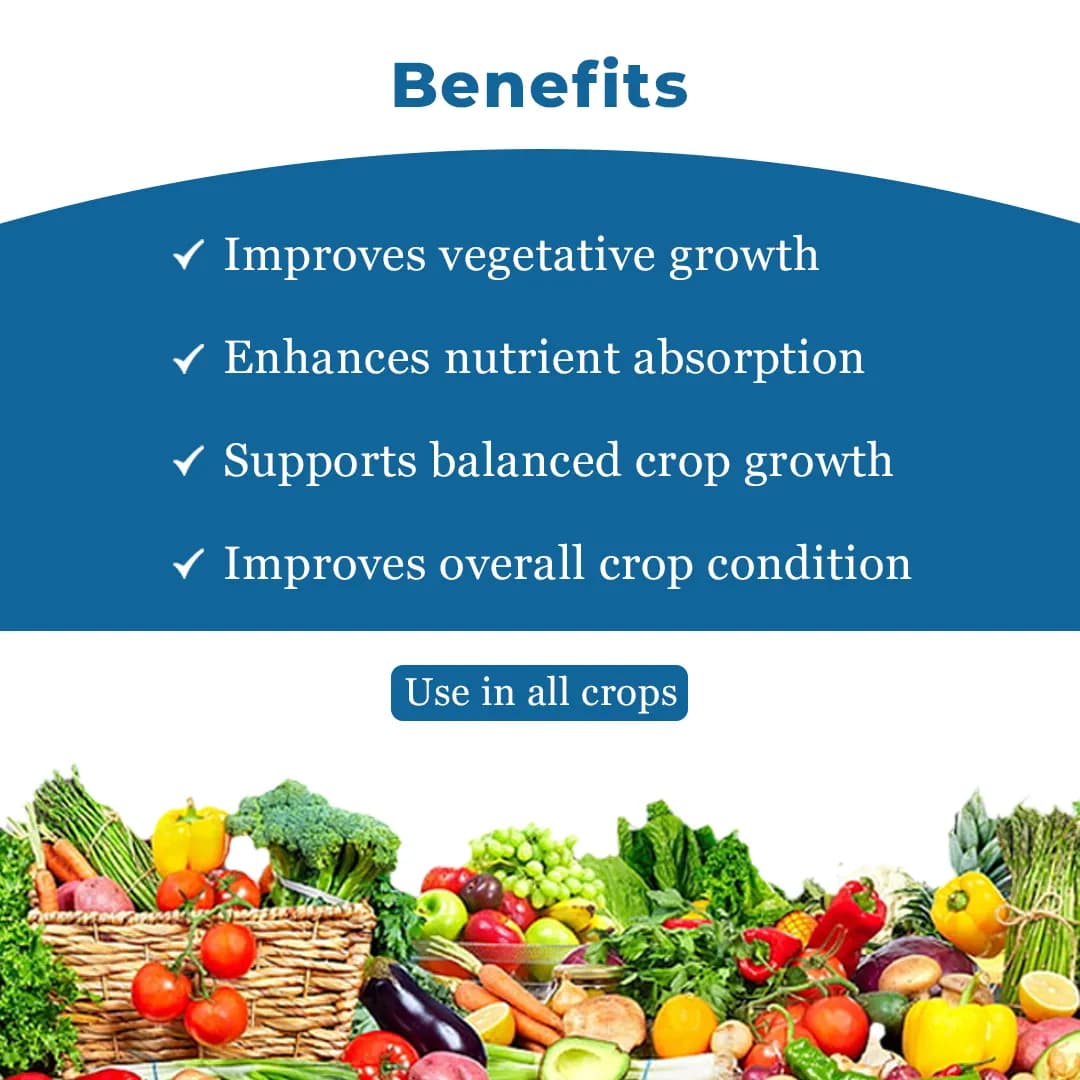 Benefits

✓ Improves vegetative growth

✓ Enhances nutrient absorption

✓ Supports balanced crop growth

✓ Improves overall crop condition

Use in all crops